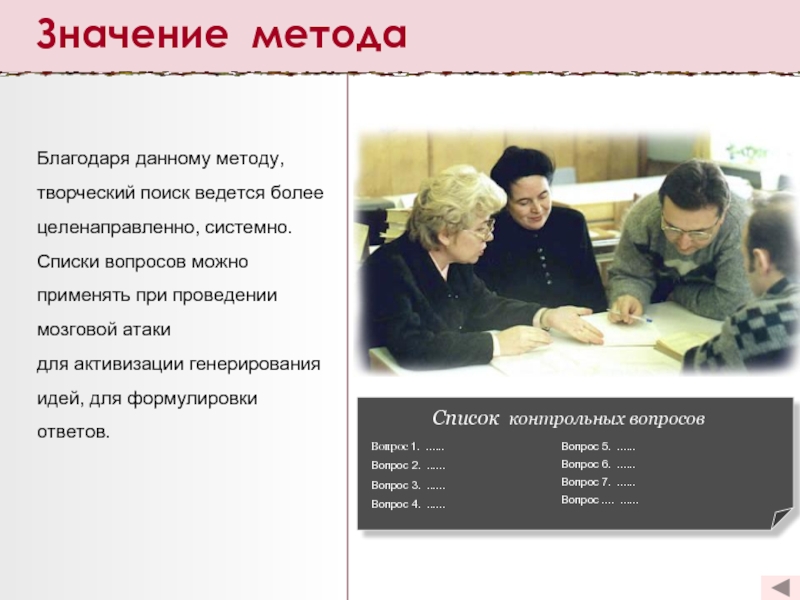 Значение метода

Благодаря данному методу, творческий поиск ведется более целенаправленно, системно. Списки вопросов можно применять при проведении мозговой атаки
для активизации генерирования идей, для формулировки ответов.

Список контрольных вопросов

Вопрос 1. ......
Вопрос 2. ......
Вопрос 3. ......
Вопрос 4. ......

Вопрос 5. ......
Вопрос 6. ......
Вопрос 7. ......
Вопрос .... ......